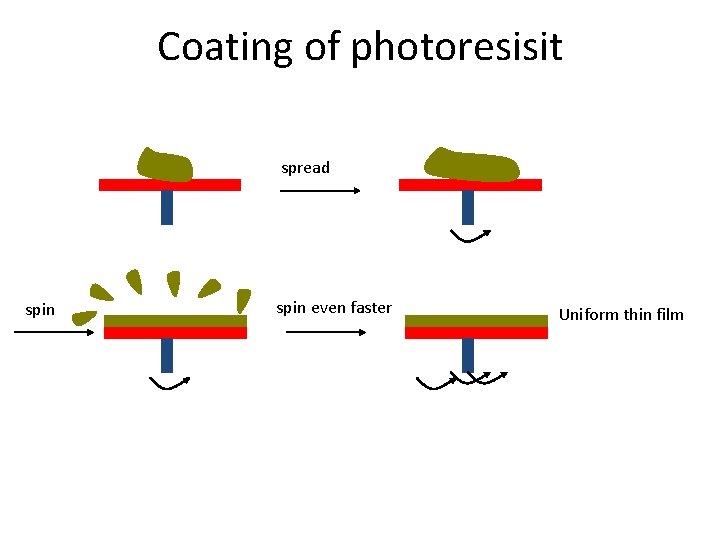 Coating of photoresisit

spread

spin

spin even faster

Uniform thin film